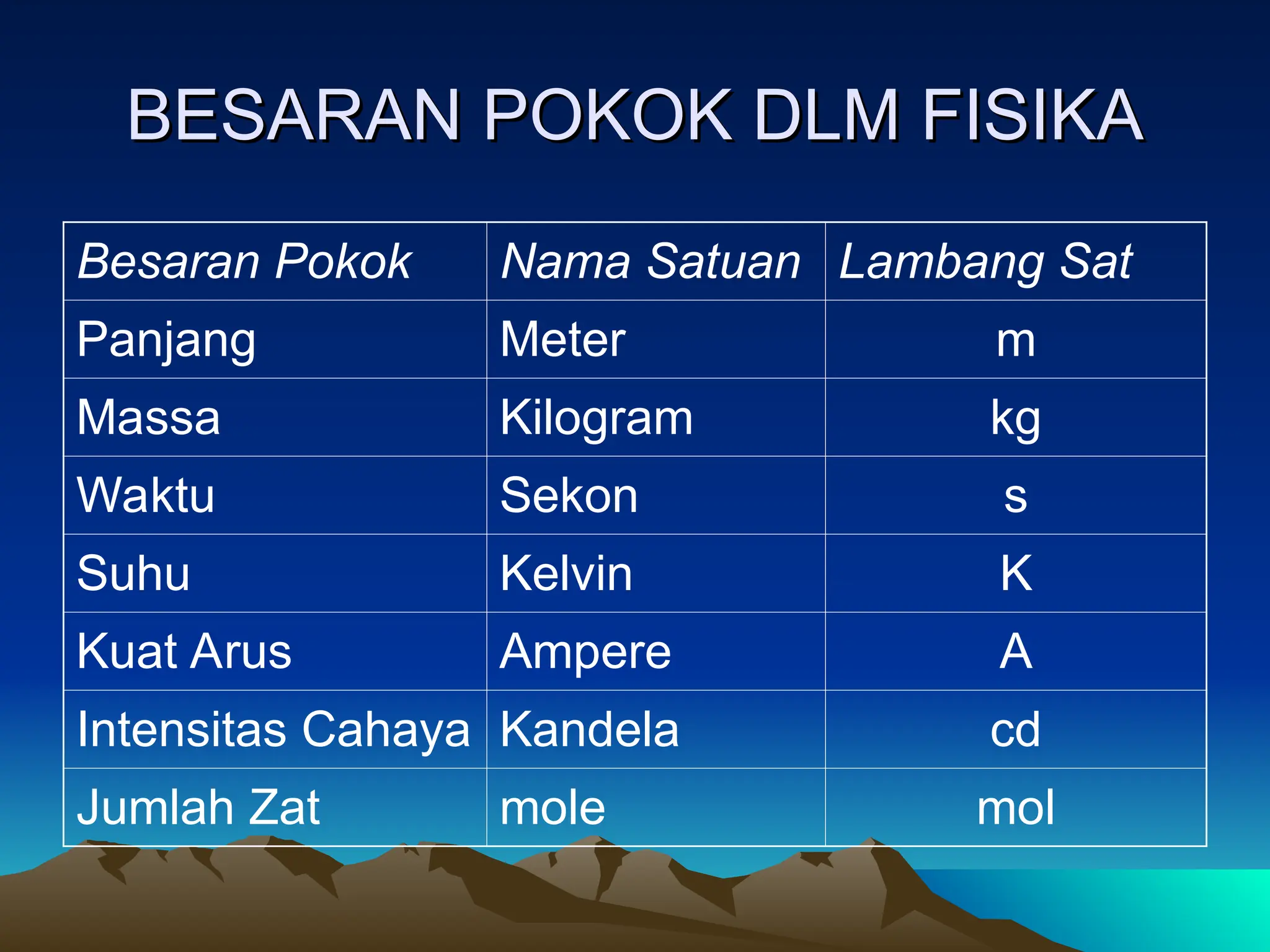 BESARAN POKOK DLM FISIKA

| Besaran Pokok | Nama Satuan | Lambang Sat |
|---|---|---|
| Panjang | Meter | m |
| Massa | Kilogram | kg |
| Waktu | Sekon | s |
| Suhu | Kelvin | K |
| Kuat Arus | Ampere | A |
| Intensitas Cahaya | Kandela | cd |
| Jumlah Zat | mole | mol |